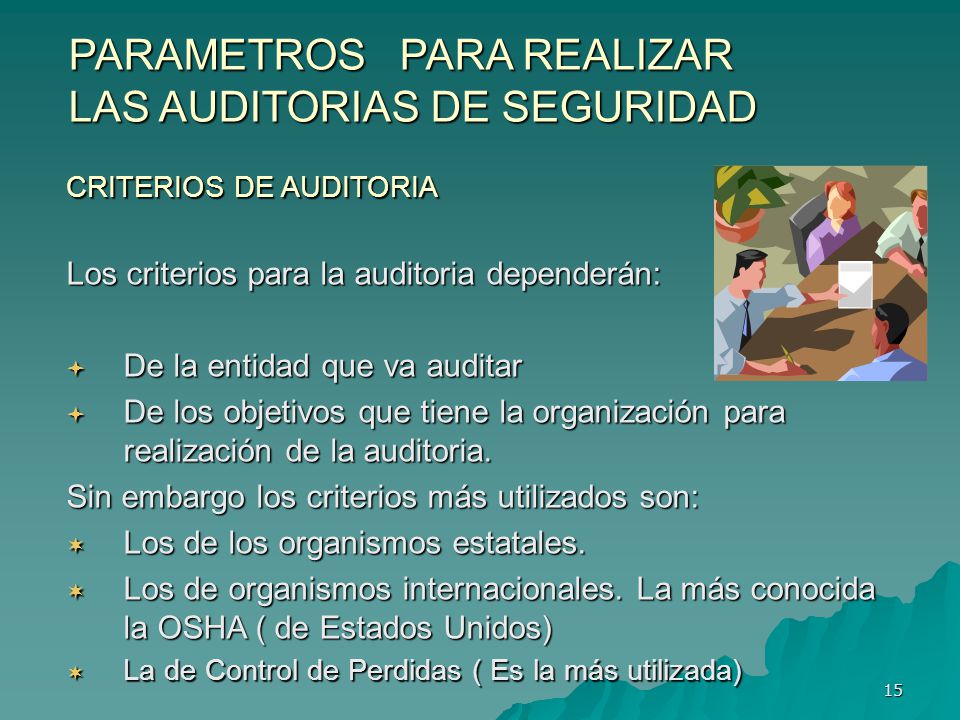 PARAMETROS PARA REALIZAR LAS AUDITORIAS DE SEGURIDAD

CRITERIOS DE AUDITORIA

Los criterios para la auditoria dependerán:

De la entidad que va auditar

De los objetivos que tiene la organización para realización de la auditoria.

Sin embargo los criterios más utilizados son:

Los de los organismos estatales.

Los de organismos internacionales. La más conocida la OSHA ( de Estados Unidos)

La de Control de Perdidas ( Es la más utilizada)

15